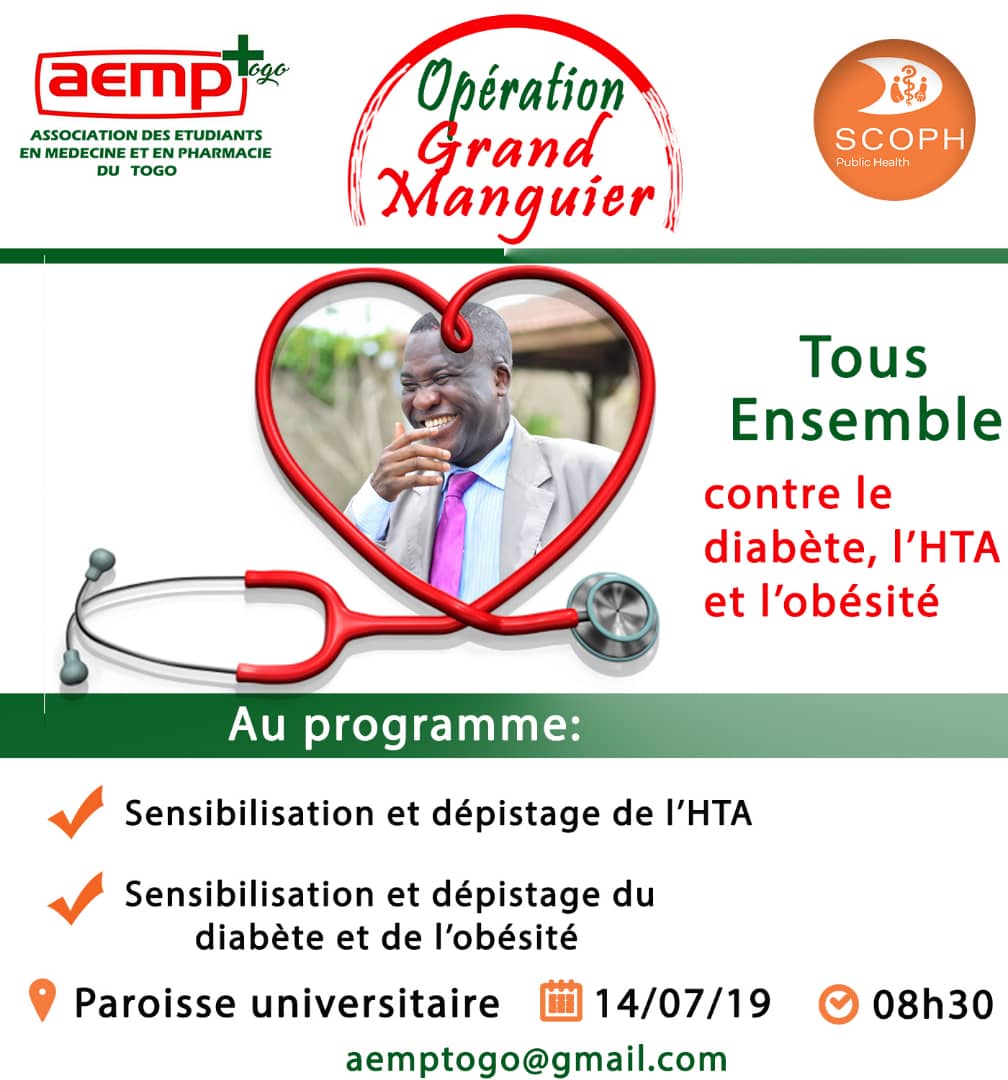 aemp togo
ASSOCIATION DES ETUDIANTS EN MEDECINE ET EN PHARMACIE DU TOGO

Opération Grand Manguier

SCOPH
Public Health

Tous Ensemble
contre le diabète, l'HTA et l'obésité

Au programme:

Sensibilisation et dépistage de l'HTA

Sensibilisation et dépistage du diabète et de l'obésité

Paroisse universitaire 14/07/19 08h30

aemptogo@gmail.com